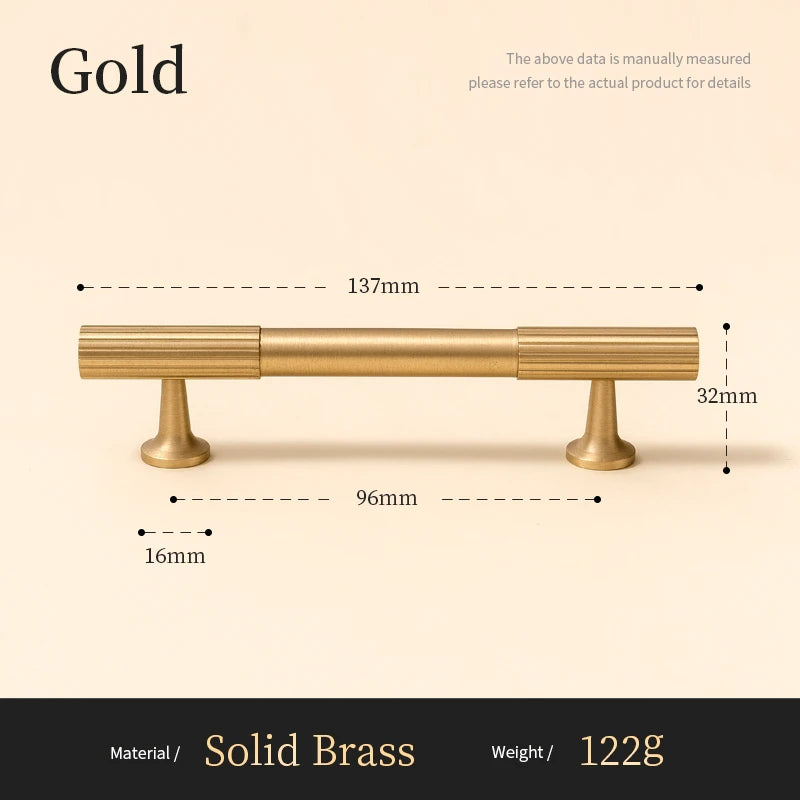 Gold

The above data is manually measured
please refer to the actual product for details

137mm

32mm

96mm

16mm

Material / Solid Brass Weight / 122g